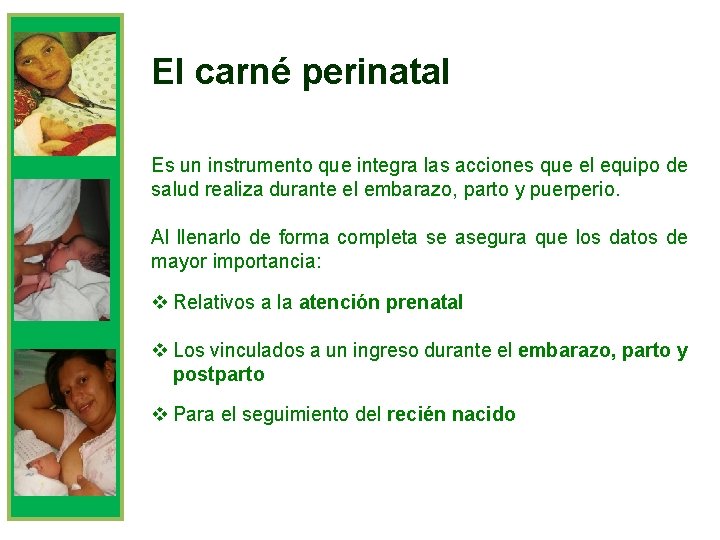 El carné perinatal

Es un instrumento que integra las acciones que el equipo de salud realiza durante el embarazo, parto y puerperio.

Al llenarlo de forma completa se asegura que los datos de mayor importancia:

❖ Relativos a la atención prenatal

❖ Los vinculados a un ingreso durante el embarazo, parto y postparto

❖ Para el seguimiento del recién nacido